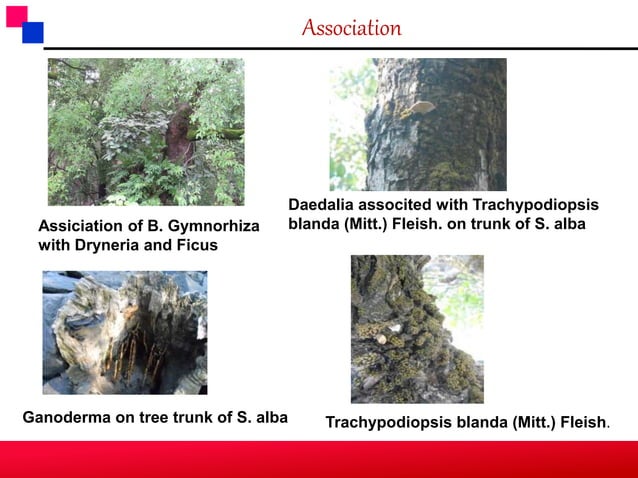 Association

Assiciation of B. Gymnorhiza with Dryneria and Ficus

Daedalia associted with Trachypodiopsis blanda (Mitt.) Fleish. on trunk of S. alba

Ganoderma on tree trunk of S. alba

Trachypodiopsis blanda (Mitt.) Fleish.